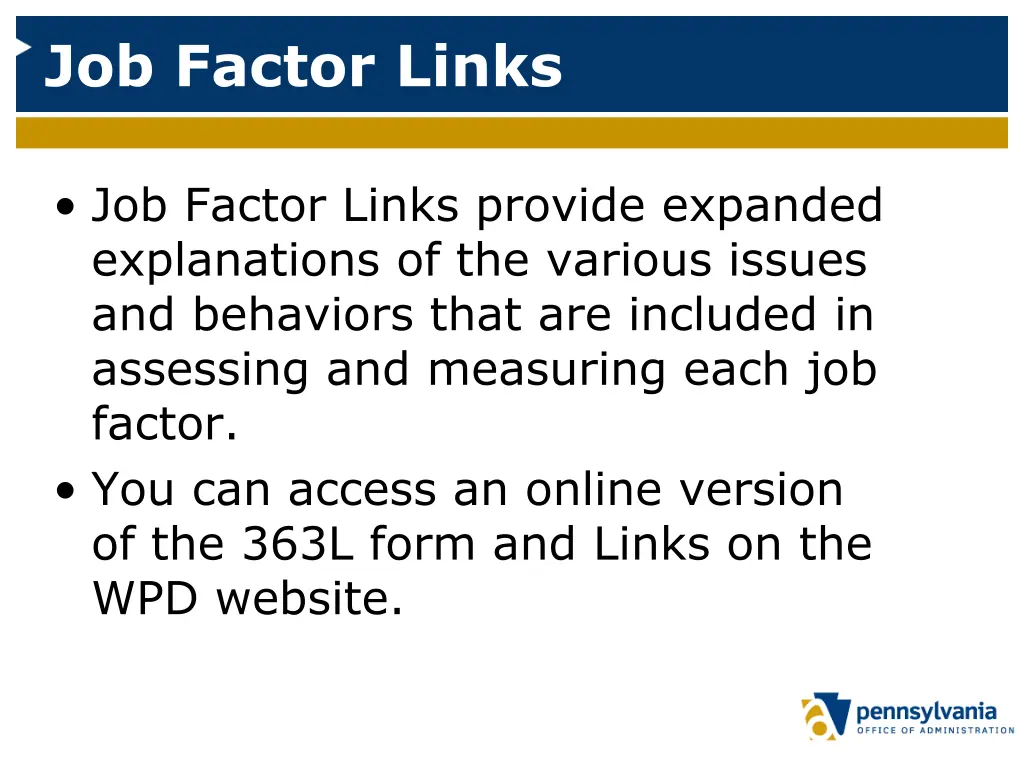 Job Factor Links

• Job Factor Links provide expanded explanations of the various issues and behaviors that are included in assessing and measuring each job factor.
• You can access an online version of the 363L form and Links on the WPD website.

pennsylvania
OFFICE OF ADMINISTRATION